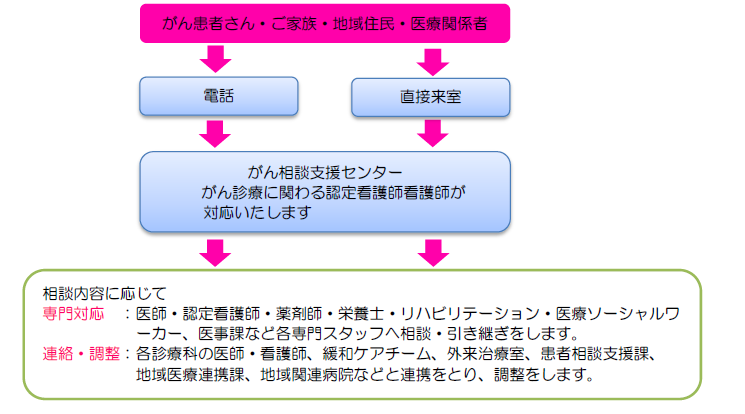 がん患者さん・ご家族・地域住民・医療関係者

電話

直接来室

がん相談支援センター
がん診療に関わる認定看護師看護師が
対応いたします

相談内容に応じて
専門対応　：医師・認定看護師・薬剤師・栄養士・リハビリテーション・医療ソーシャルワーカー、医事課など各専門スタッフへ相談・引き継ぎをします。
連絡・調整：各診療科の医師・看護師、緩和ケアチーム、外来治療室、患者相談支援課、地域医療連携課、地域関連病院などと連携をとり、調整をします。